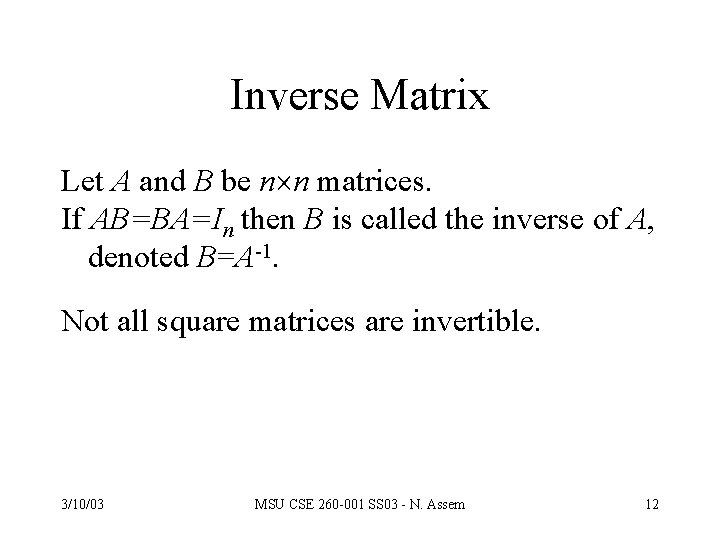 Inverse Matrix

Let $A$ and $B$ be $n \times n$ matrices.
If $AB=BA=I_n$ then $B$ is called the inverse of $A$, denoted $B=A^{-1}$.

Not all square matrices are invertible.

3/10/03

MSU CSE 260-001 SS03 - N. Assem

12